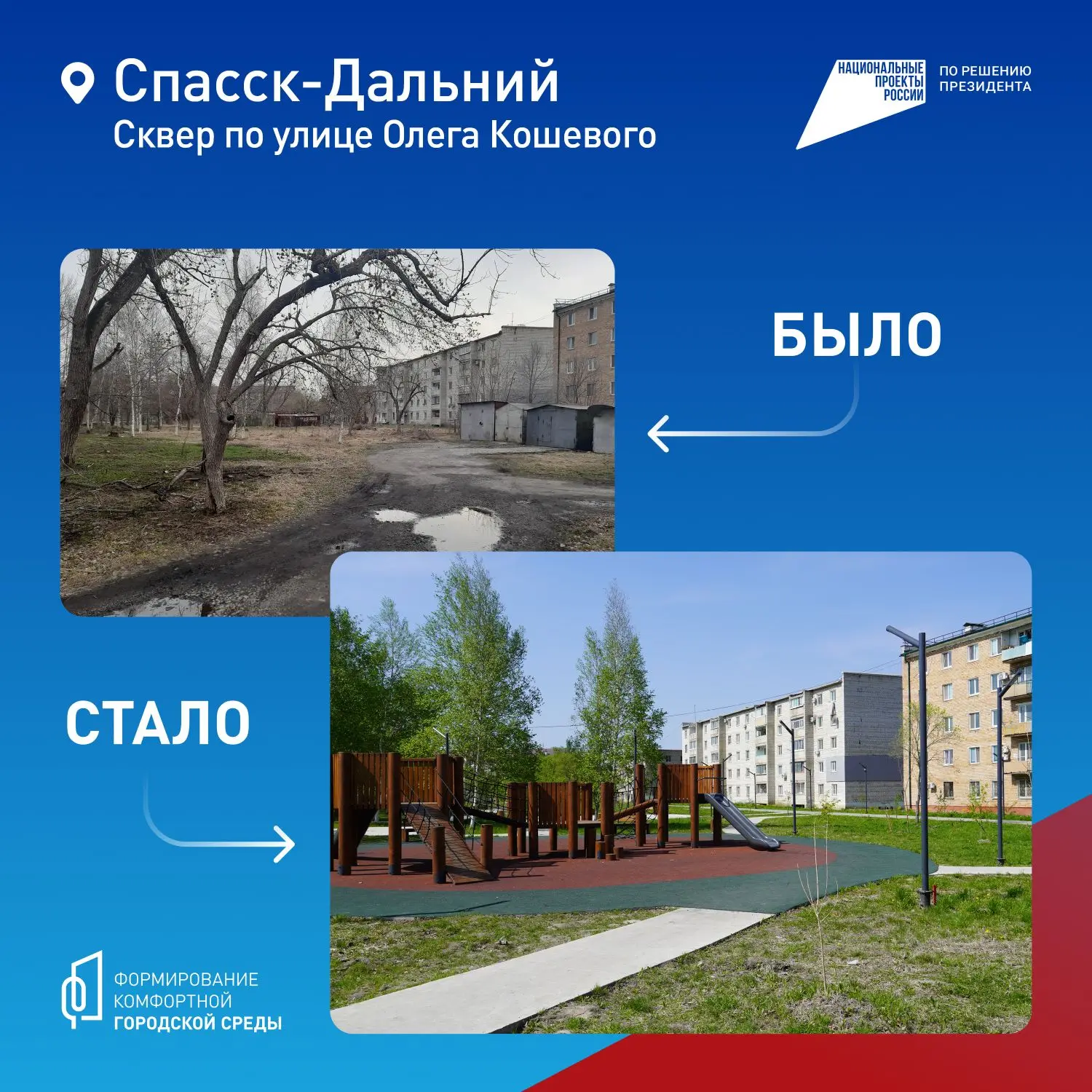 Спасск-Дальний
Сквер по улице Олега Кошевого

НАЦИОНАЛЬНЫЕ ПРОЕКТЫ РОССИИ

ПО РЕШЕНИЮ ПРЕЗИДЕНТА

БЫЛО

СТАЛО

ФОРМИРОВАНИЕ КОМФОРТНОЙ ГОРОДСКОЙ СРЕДЫ